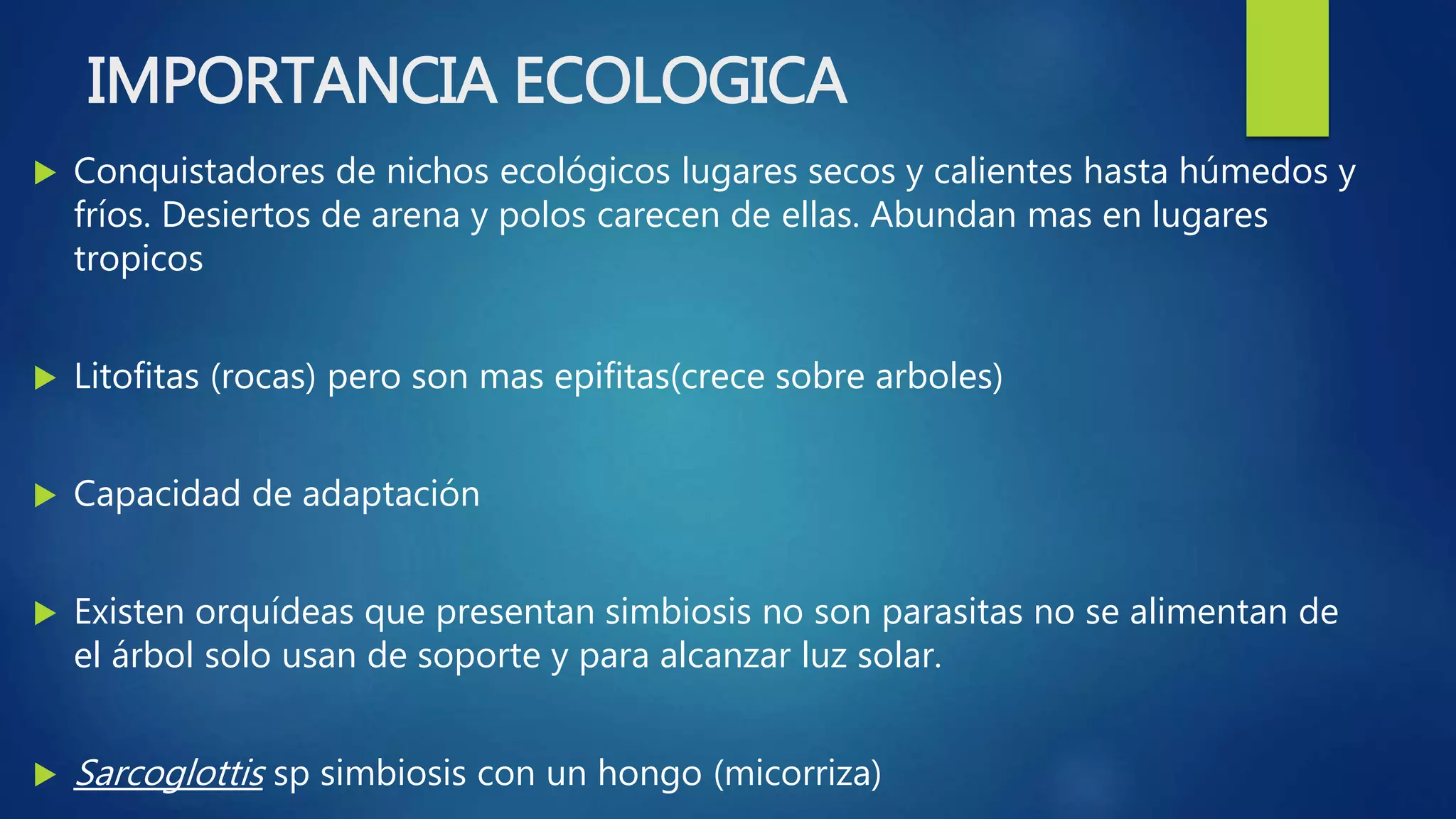 IMPORTANCIA ECOLOGICA

Conquistadores de nichos ecológicos lugares secos y calientes hasta húmedos y fríos. Desiertos de arena y polos carecen de ellas. Abundan mas en lugares tropicos

Litofitas (rocas) pero son mas epifitas(crece sobre arboles)

Capacidad de adaptación

Existen orquídeas que presentan simbiosis no son parasitas no se alimentan de el árbol solo usan de soporte y para alcanzar luz solar.

Sarcoglottis sp simbiosis con un hongo (micorriza)